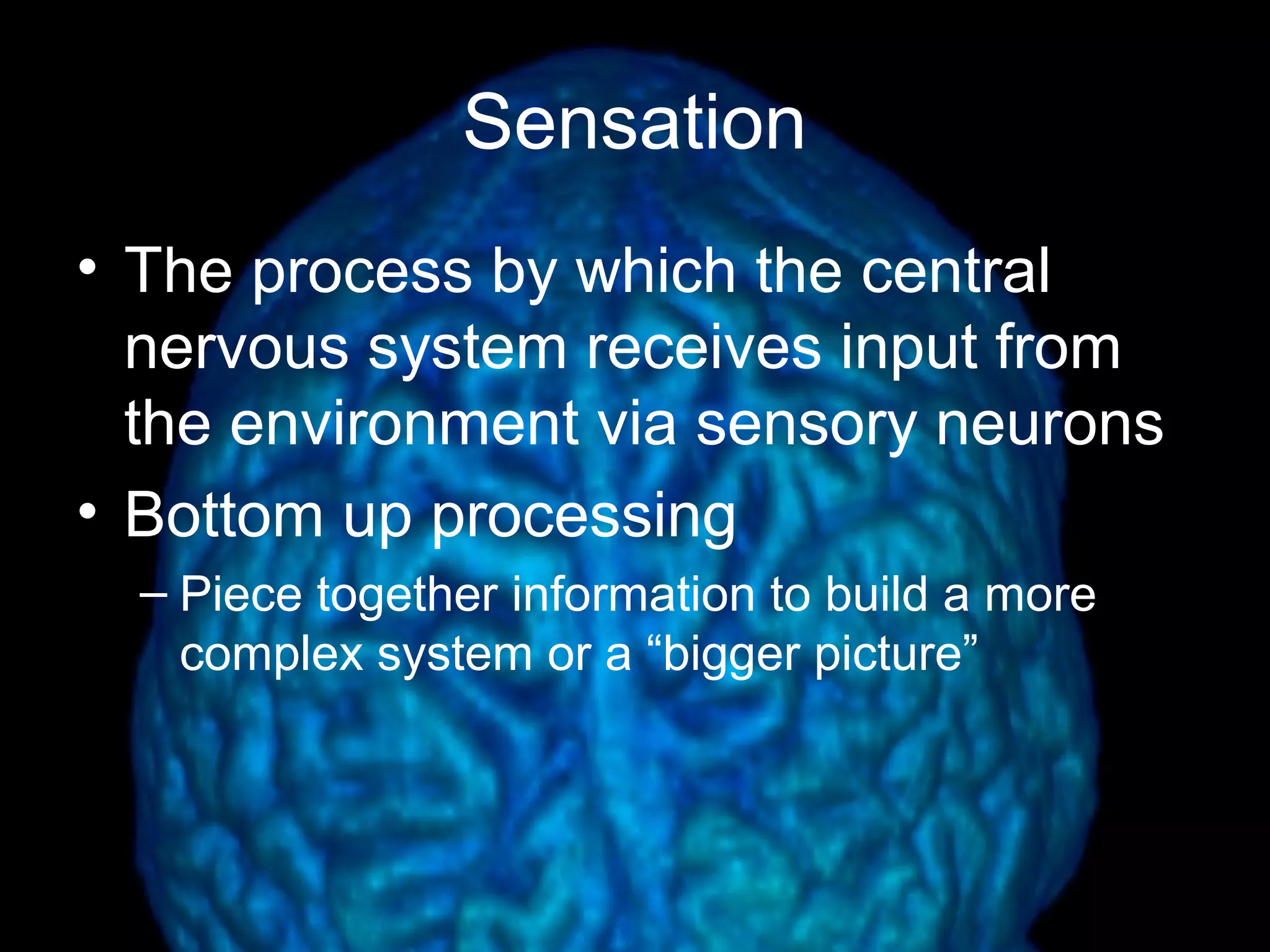 Sensation

• The process by which the central nervous system receives input from the environment via sensory neurons
• Bottom up processing
– Piece together information to build a more complex system or a “bigger picture”